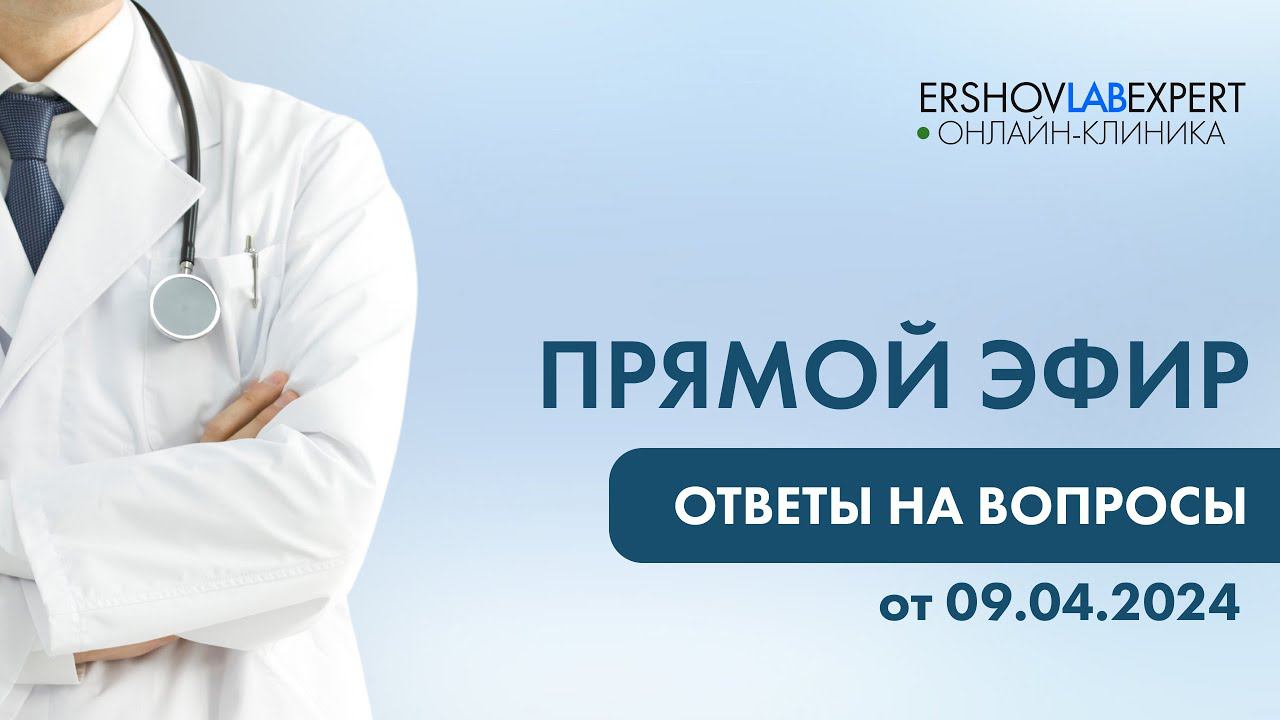 ERSHOVLABEXPERT
ОНЛАЙН-КЛИНИКА

ПРЯМОЙ ЭФИР

ОТВЕТЫ НА ВОПРОСЫ

от 09.04.2024